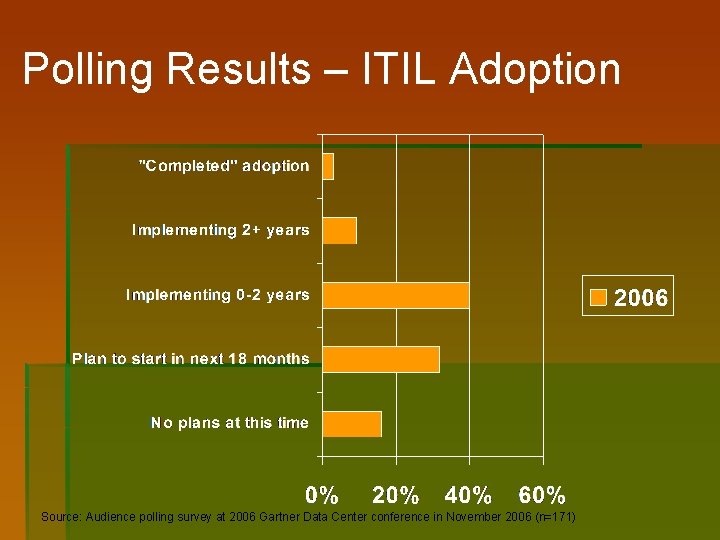 Polling Results – ITIL Adoption

"Completed" adoption
Implementing 2+ years
Implementing 0-2 years
Plan to start in next 18 months
No plans at this time

2006

0%
20%
40%
60%

Source: Audience polling survey at 2006 Gartner Data Center conference in November 2006 (n=171)